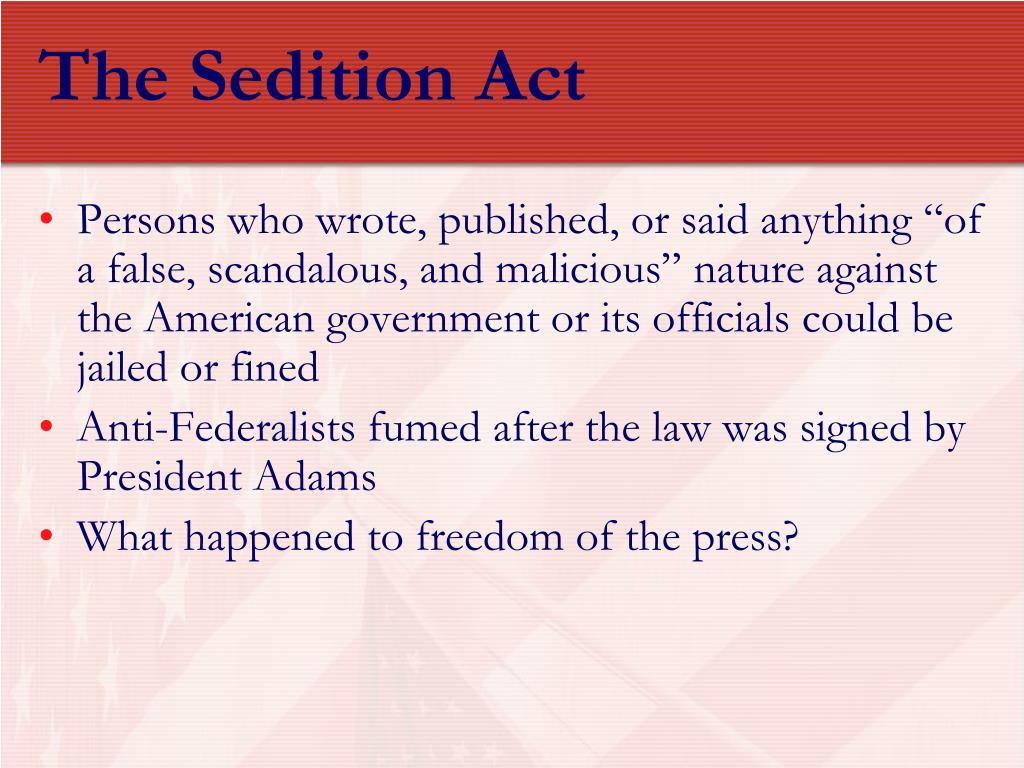 The Sedition Act

• Persons who wrote, published, or said anything “of a false, scandalous, and malicious” nature against the American government or its officials could be jailed or fined
• Anti-Federalists fumed after the law was signed by President Adams
• What happened to freedom of the press?